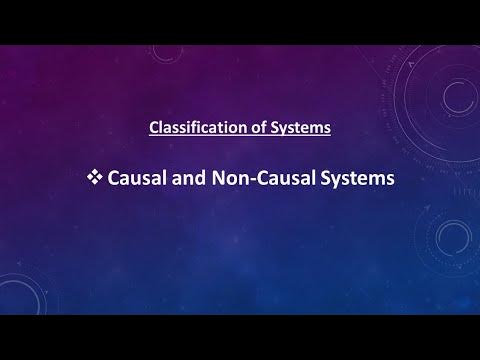 Classification of Systems

❖ Causal and Non-Causal Systems